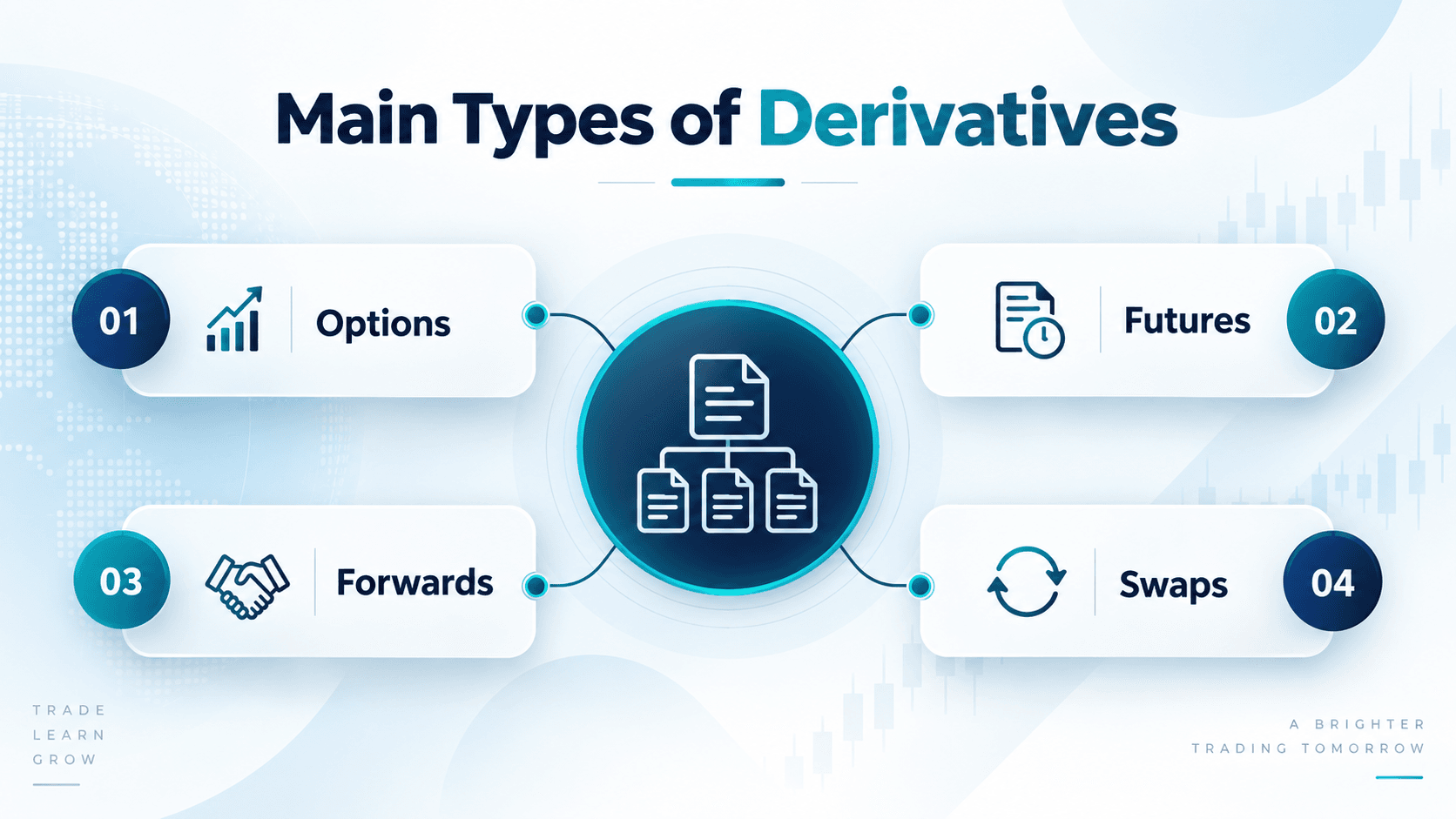 Main Types of Derivatives

01 Options

Futures 02

03 Forwards

Swaps 04

TRADE
LEARN
GROW

A BRIGHTER
TRADING TOMORROW